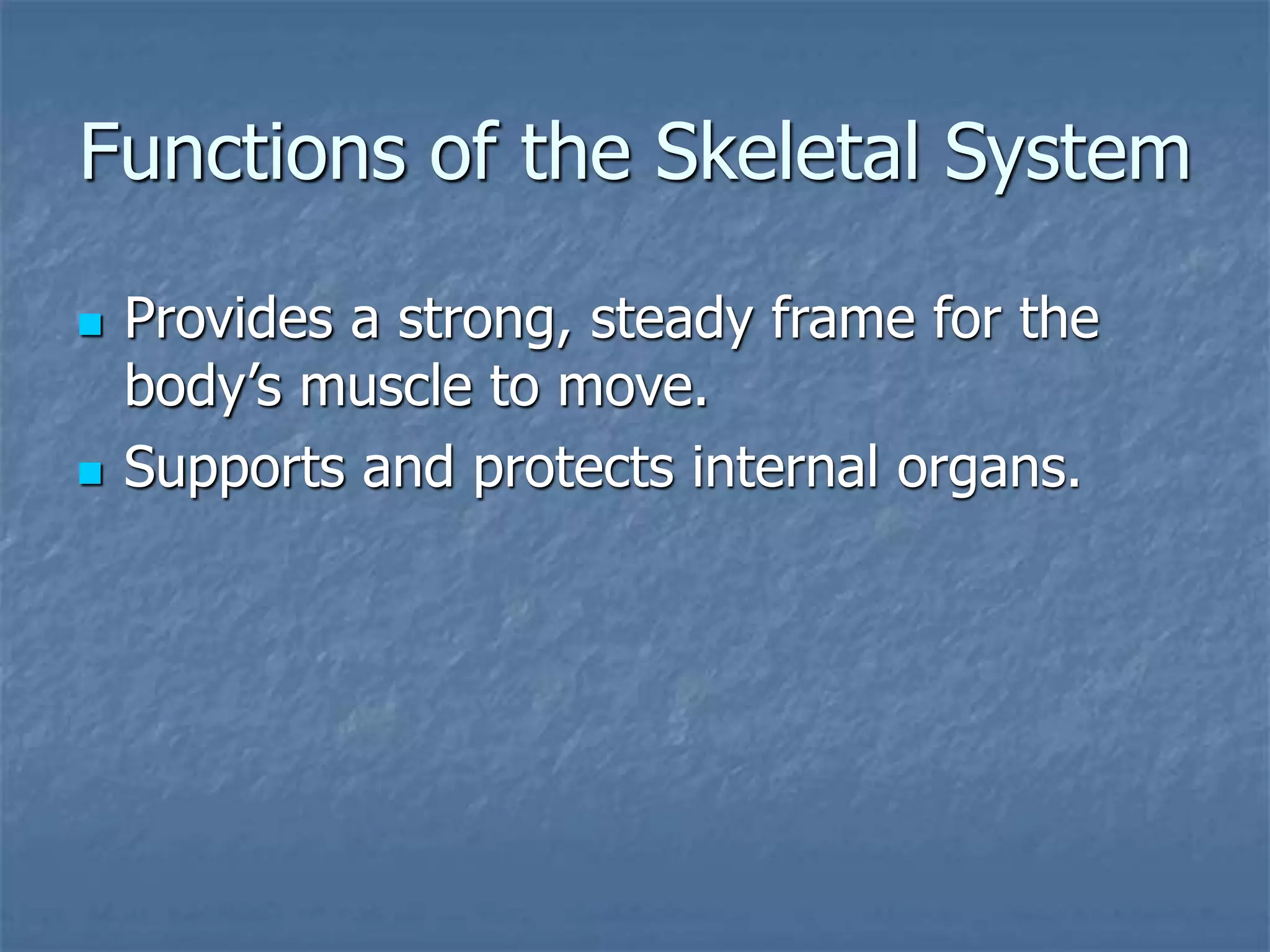 Functions of the Skeletal System

- Provides a strong, steady frame for the body’s muscle to move.
- Supports and protects internal organs.